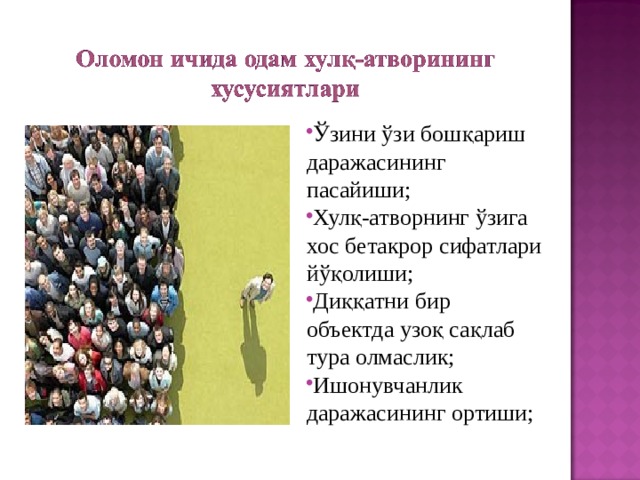 Оломон ичида одам хулқ-атворининг хусусиятлари

•Ўзини ўзи бошқариш даражасининг пасайиши;
•Хулқ-атворнинг ўзига хос бетакрор сифатлари йўқолиши;
•Диққатни бир объектда узоқ сақлаб тура олмаслик;
•Ишонувчанлик даражасининг ортиши;